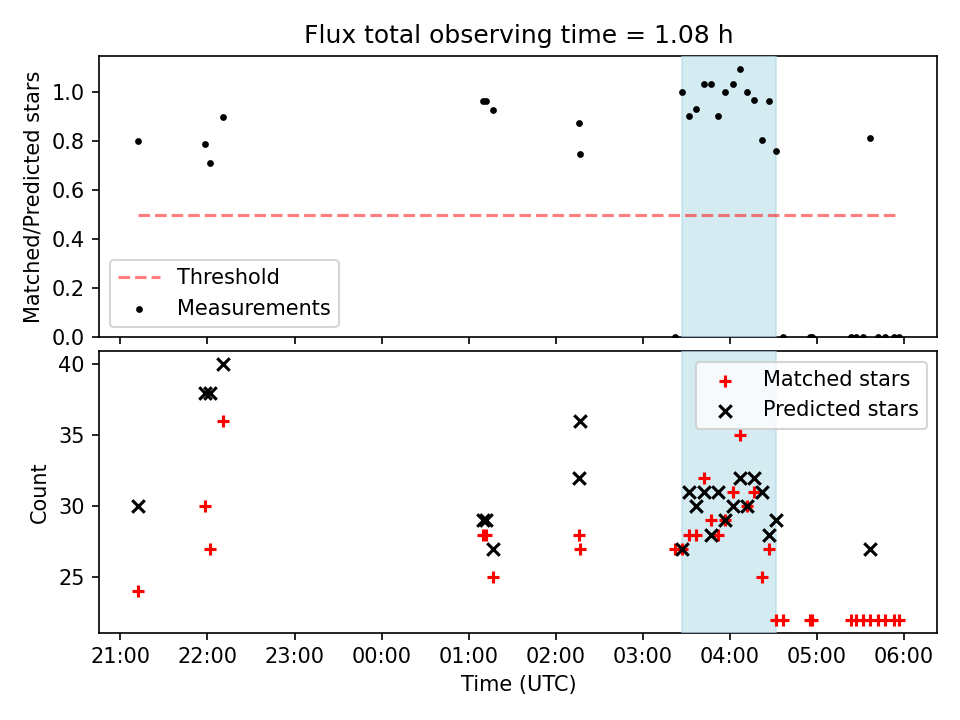 Flux total observing time = 1.08 h

Matched/Predicted stars

1.0
0.8
0.6
0.4
0.2
0.0

Threshold
Measurements

Count

40
35
30
25

Matched stars
Predicted stars

21:00 22:00 23:00 00:00 01:00 02:00 03:00 04:00 05:00 06:00

Time (UTC)